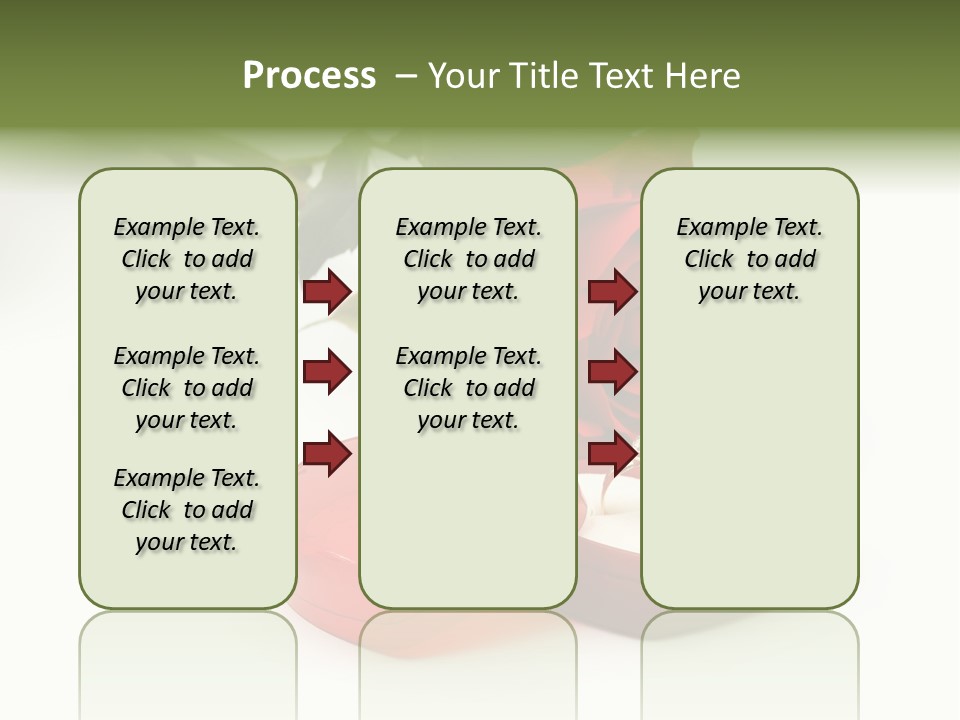 Process – Your Title Text Here

Example Text. Click to add your text.

Example Text. Click to add your text.

Example Text. Click to add your text.

Example Text. Click to add your text.

Example Text. Click to add your text.

Example Text. Click to add your text.